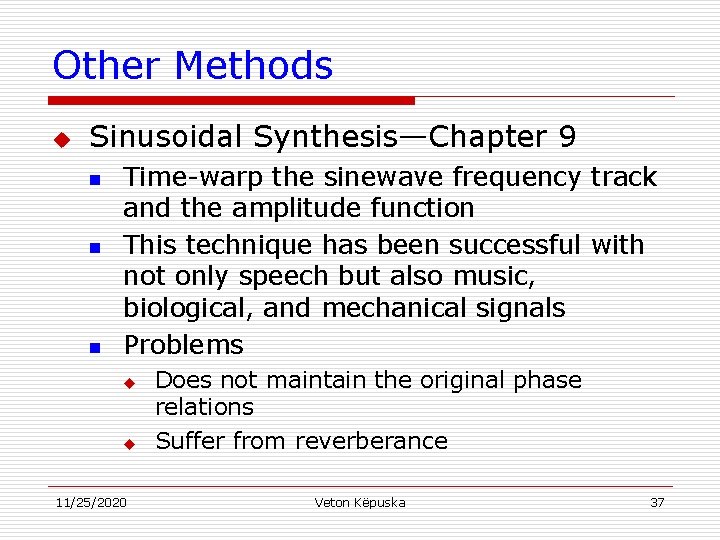 Other Methods

Sinusoidal Synthesis—Chapter 9

Time-warp the sinewave frequency track and the amplitude function

This technique has been successful with not only speech but also music, biological, and mechanical signals

Problems

Does not maintain the original phase relations

Suffer from reverberance

11/25/2020 Veton Këpuska 37